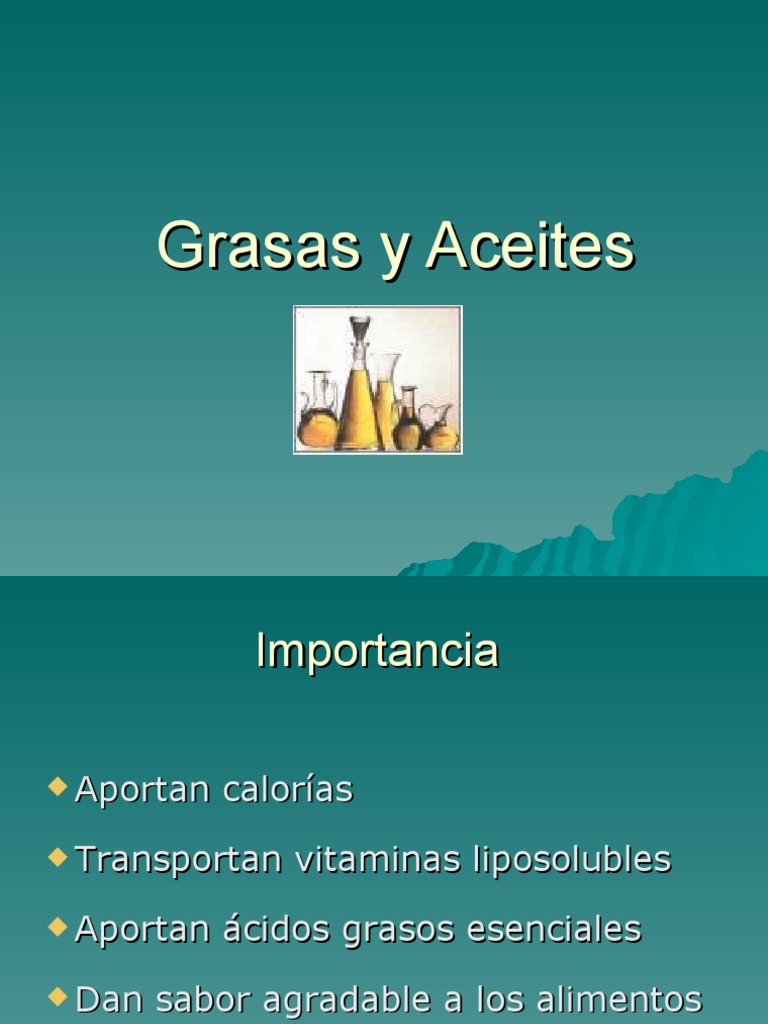 Grasas y Aceites

Importancia

Aportan calorías

Transportan vitaminas liposolubles

Aportan ácidos grasos esenciales

Dan sabor agradable a los alimentos